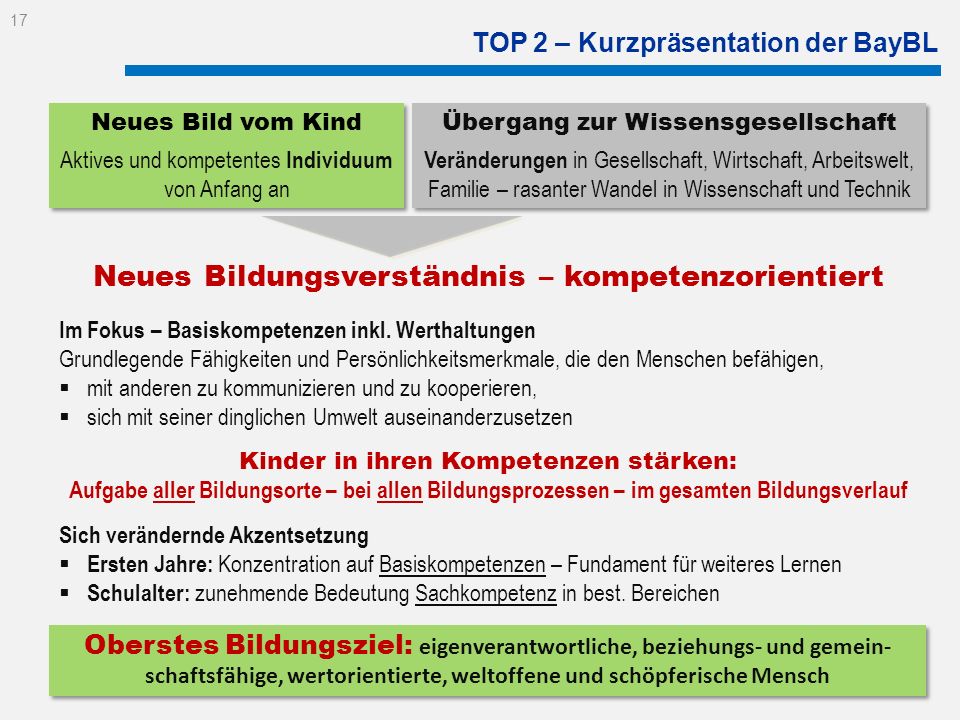 17

TOP 2 – Kurzpräsentation der BayBL

Neues Bild vom Kind
Aktives und kompetentes Individuum von Anfang an

Übergang zur Wissensgesellschaft
Veränderungen in Gesellschaft, Wirtschaft, Arbeitswelt, Familie – rasanter Wandel in Wissenschaft und Technik

Neues Bildungsverständnis – kompetenzorientiert

Im Fokus – Basiskompetenzen inkl. Werthaltungen
Grundlegende Fähigkeiten und Persönlichkeitsmerkmale, die den Menschen befähigen,
▪ mit anderen zu kommunizieren und zu kooperieren,
▪ sich mit seiner dinglichen Umwelt auseinanderzusetzen

Kinder in ihren Kompetenzen stärken:
Aufgabe aller Bildungsorte – bei allen Bildungsprozessen – im gesamten Bildungsverlauf

Sich verändernde Akzentsetzung
▪ Ersten Jahre: Konzentration auf Basiskompetenzen – Fundament für weiteres Lernen
▪ Schulalter: zunehmende Bedeutung Sachkompetenz in best. Bereichen

Oberstes Bildungsziel: eigenverantwortliche, beziehungs- und gemeinschaftsfähige, wertorientierte, weltoffene und schöpferische Mensch